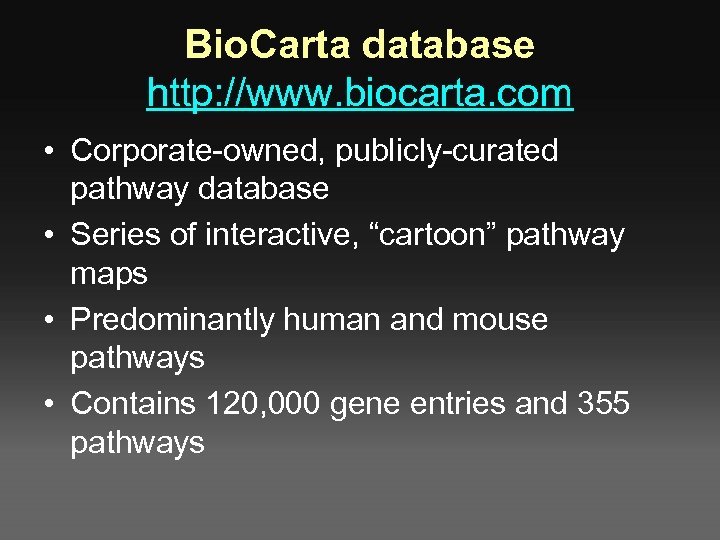 BioCarta database
http://www.biocarta.com

• Corporate-owned, publicly-curated pathway database
• Series of interactive, “cartoon” pathway maps
• Predominantly human and mouse pathways
• Contains 120,000 gene entries and 355 pathways